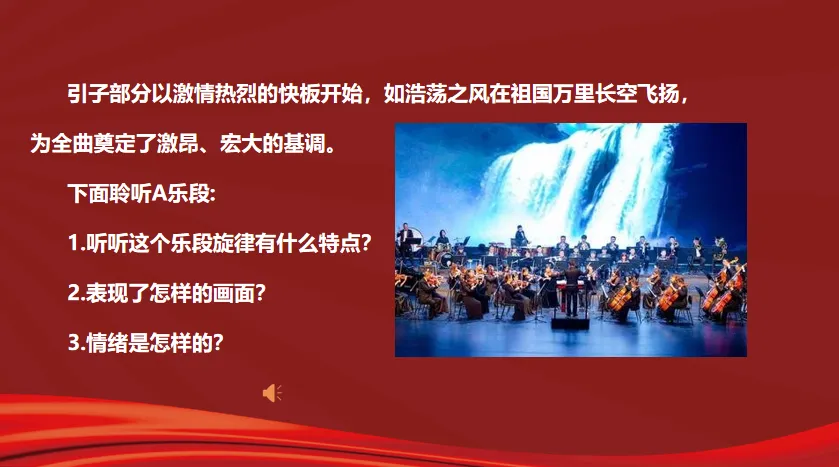 引子部分以激情热烈的快板开始，如浩荡之风在祖国万里长空飞扬，为全曲奠定了激昂、宏大的基调。

下面聆听A乐段:

1.听听这个乐段旋律有什么特点?

2.表现了怎样的画面?

3.情绪是怎样的?